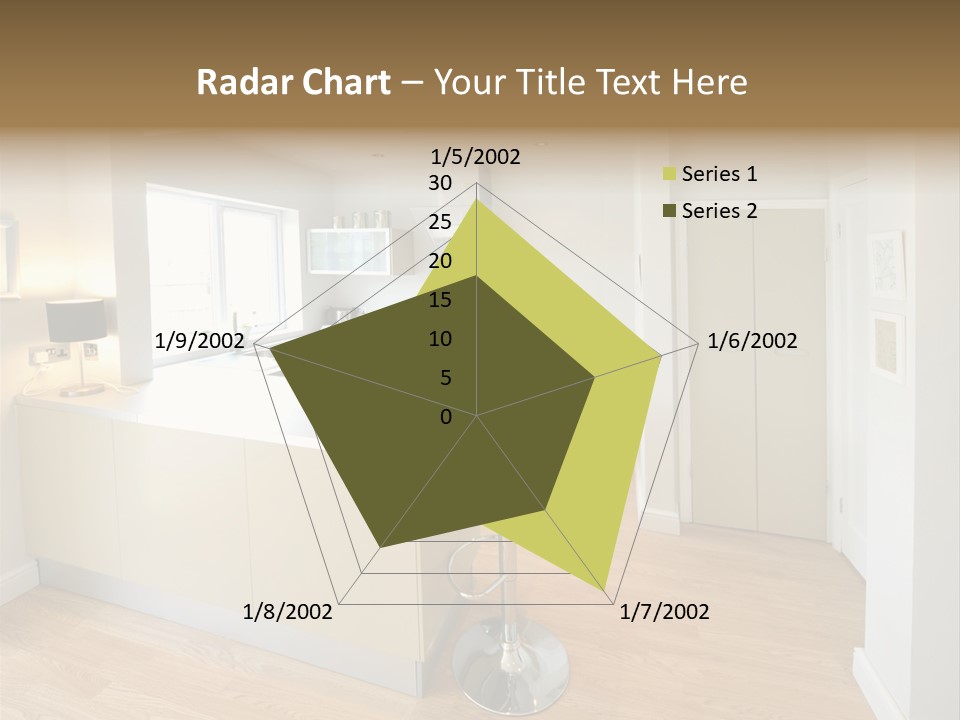 Radar Chart – Your Title Text Here

1/5/2002
30
25
20
15
10
5
0
1/6/2002
1/7/2002
1/8/2002
1/9/2002

Series 1
Series 2